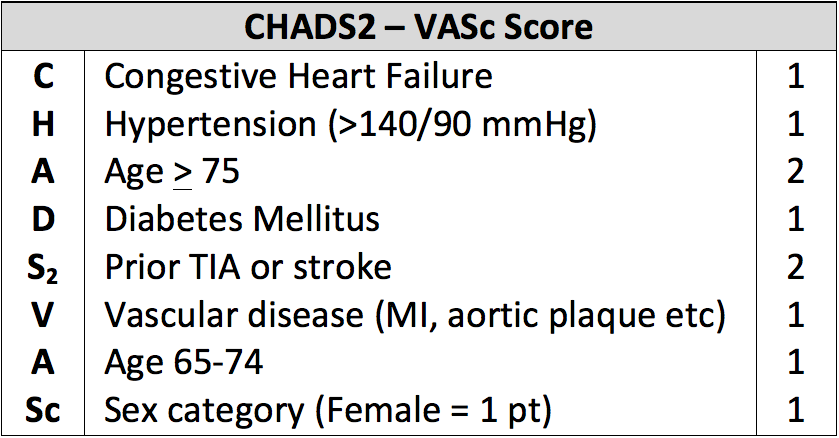 | CHADS2 – VASc Score | | |
|---|---|---|
| C | Congestive Heart Failure | 1 |
| H | Hypertension (>140/90 mmHg) | 1 |
| A | Age $\geq$ 75 | 2 |
| D | Diabetes Mellitus | 1 |
| $S_2$ | Prior TIA or stroke | 2 |
| V | Vascular disease (MI, aortic plaque etc) | 1 |
| A | Age 65-74 | 1 |
| Sc | Sex category (Female = 1 pt) | 1 |